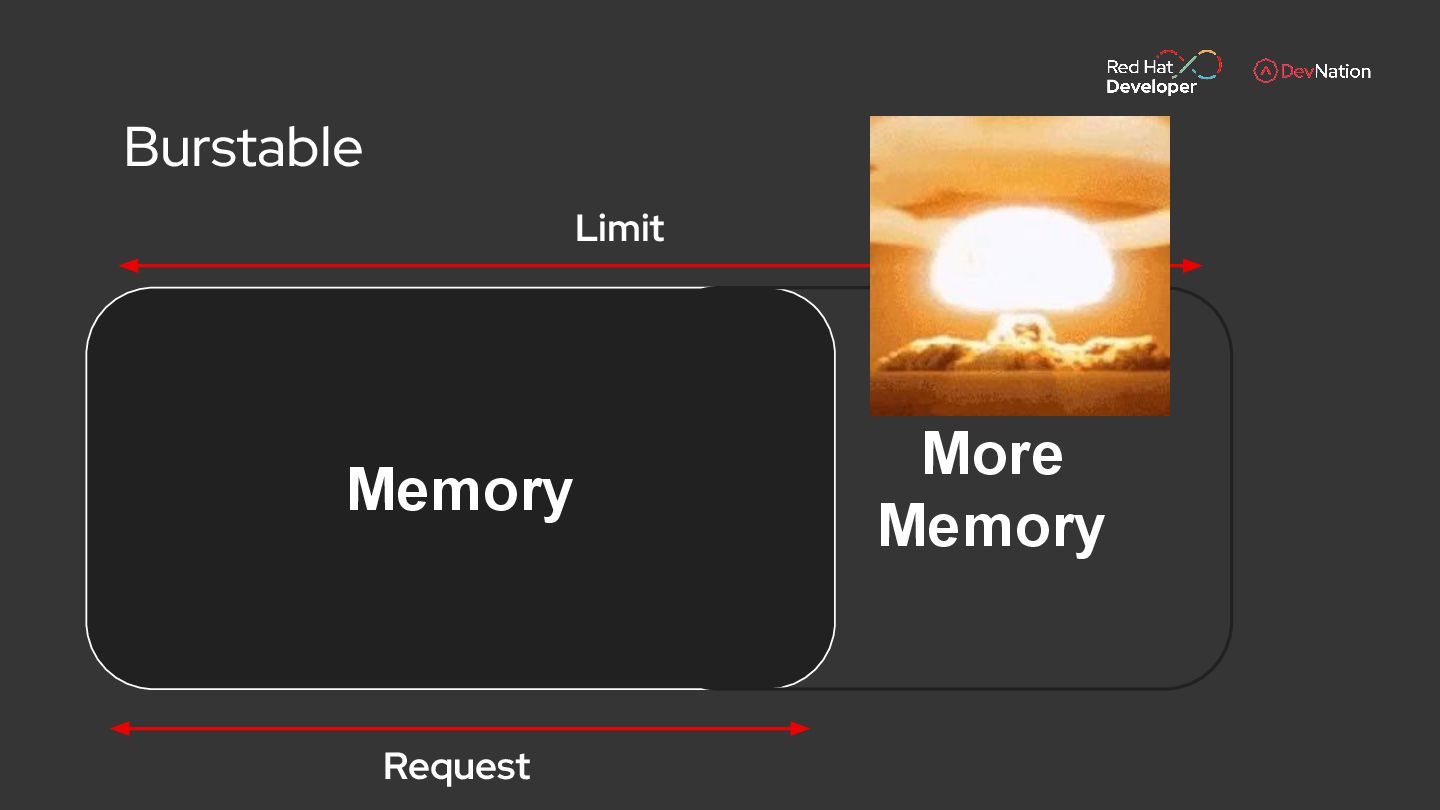 Red Hat Developer

DevNation

Burstable

Limit

Memory

More Memory

Request